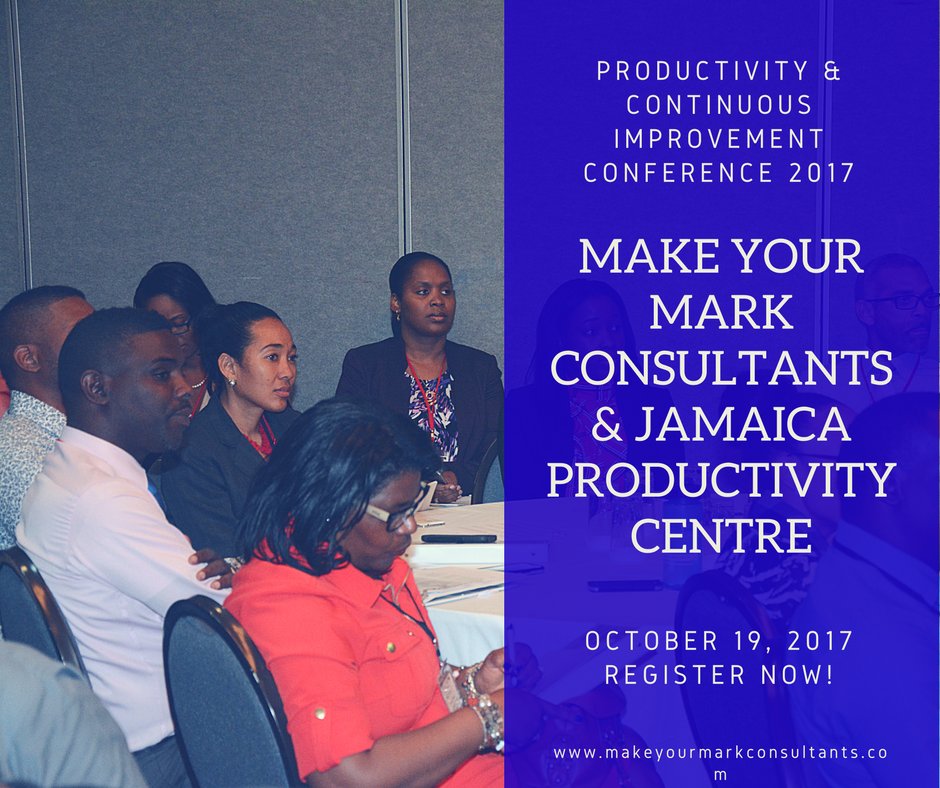 PRODUCTIVITY & CONTINUOUS IMPROVEMENT CONFERENCE 2017

MAKE YOUR MARK CONSULTANTS & JAMAICA PRODUCTIVITY CENTRE

OCTOBER 19, 2017
REGISTER NOW!

www.makeyourmarkconsultants.com